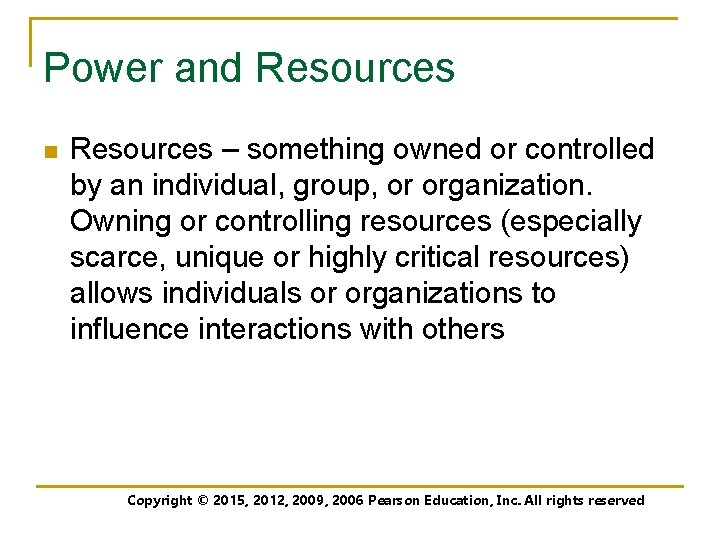 Power and Resources

Resources – something owned or controlled by an individual, group, or organization. Owning or controlling resources (especially scarce, unique or highly critical resources) allows individuals or organizations to influence interactions with others

Copyright © 2015, 2012, 2009, 2006 Pearson Education, Inc. All rights reserved